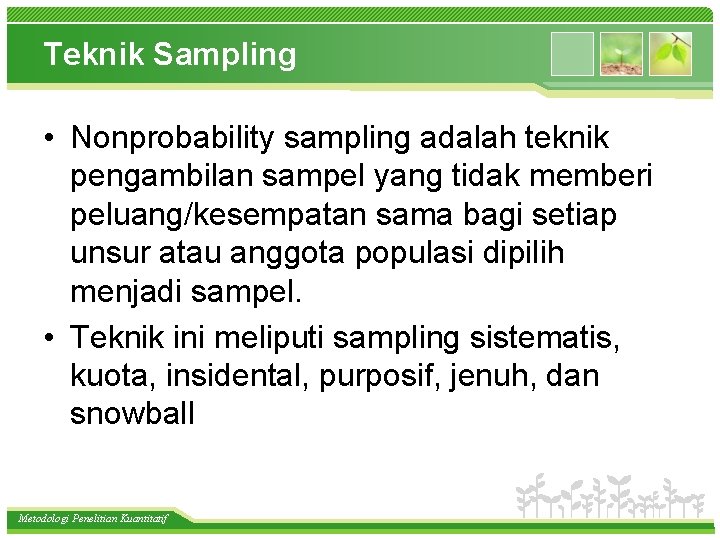 Teknik Sampling

• Nonprobability sampling adalah teknik pengambilan sampel yang tidak memberi peluang/kesempatan sama bagi setiap unsur atau anggota populasi dipilih menjadi sampel.
• Teknik ini meliputi sampling sistematis, kuota, insidental, purposif, jenuh, dan snowball

Metodologi Penelitian Kuantitatif